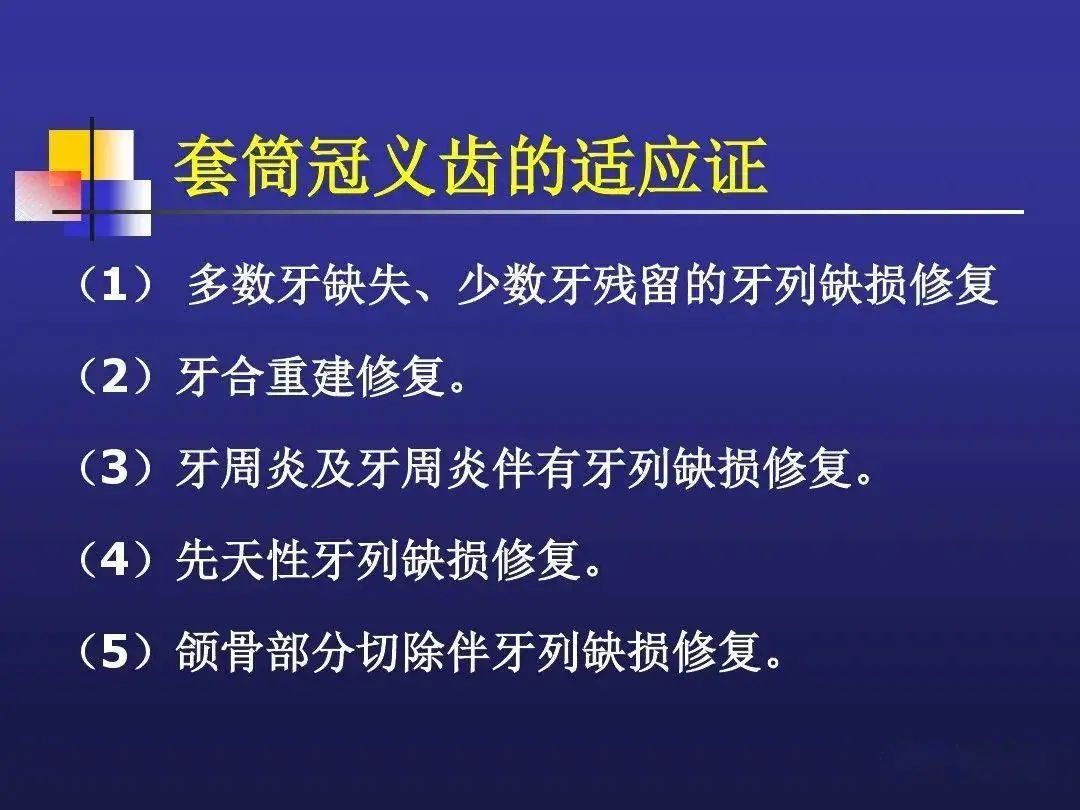 套筒冠义齿的适应证

（1） 多数牙缺失、少数牙残留的牙列缺损修复

（2）牙合重建修复。

（3）牙周炎及牙周炎伴有牙列缺损修复。

（4）先天性牙列缺损修复。

（5）颌骨部分切除伴牙列缺损修复。